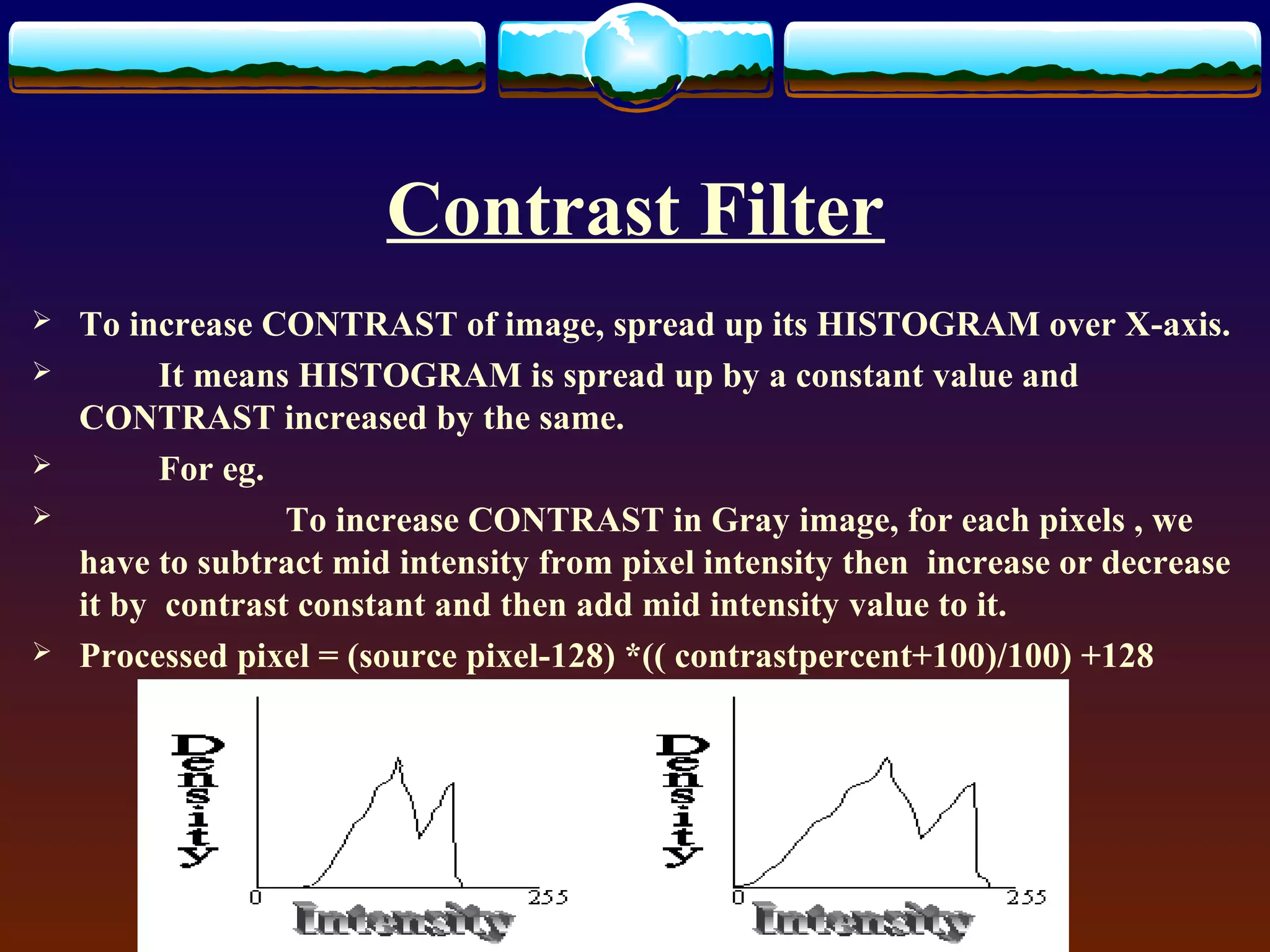 Contrast Filter

➢ To increase CONTRAST of image, spread up its HISTOGRAM over X-axis.

➢ It means HISTOGRAM is spread up by a constant value and CONTRAST increased by the same.

➢ For eg.

➢ To increase CONTRAST in Gray image, for each pixels , we have to subtract mid intensity from pixel intensity then increase or decrease it by contrast constant and then add mid intensity value to it.

➢ Processed pixel = (source pixel-128) *(( contrastpercent+100)/100) +128

Density

0

255

Intensity

Density

0

255

Intensity